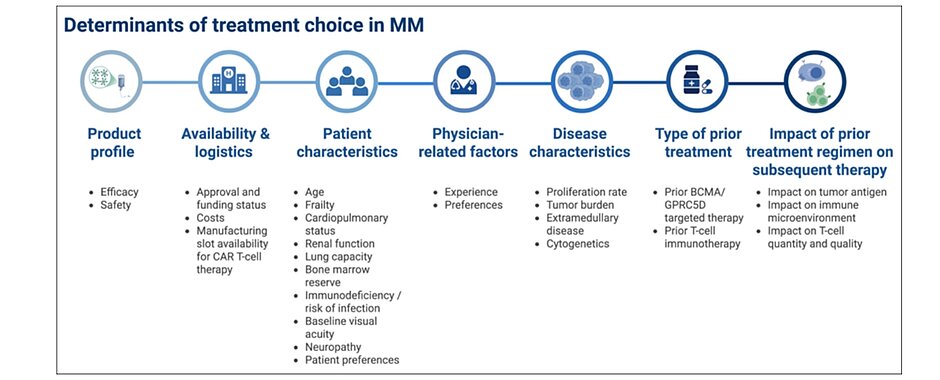 Determinants of treatment choice in MM

Product profile
- Efficacy
- Safety

Availability & logistics
- Approval and funding status
- Costs
- Manufacturing slot availability for CAR T-cell therapy

Patient characteristics
- Age
- Frailty
- Cardiopulmonary status
- Renal function
- Lung capacity
- Bone marrow reserve
- Immunodeficiency / risk of infection
- Baseline visual acuity
- Neuropathy
- Patient preferences

Physician-related factors
- Experience
- Preferences

Disease characteristics
- Proliferation rate
- Tumor burden
- Extramedullary disease
- Cytogenetics

Type of prior treatment
- Prior BCMA/ GPRC5D targeted therapy
- Prior T-cell immunotherapy

Impact of prior treatment regimen on subsequent therapy
- Impact on tumor antigen
- Impact on immune microenvironment
- Impact on T-cell quantity and quality